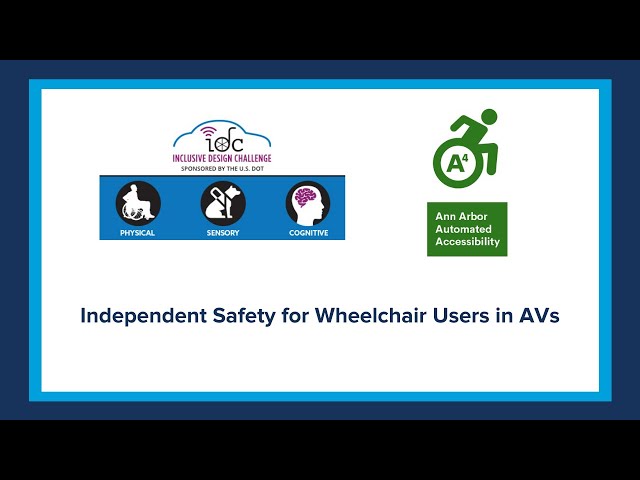 idc
INCLUSIVE DESIGN CHALLENGE
SPONSORED BY THE U.S. DOT

PHYSICAL
SENSORY
COGNITIVE

$A^4$

Ann Arbor
Automated
Accessibility

Independent Safety for Wheelchair Users in AVs